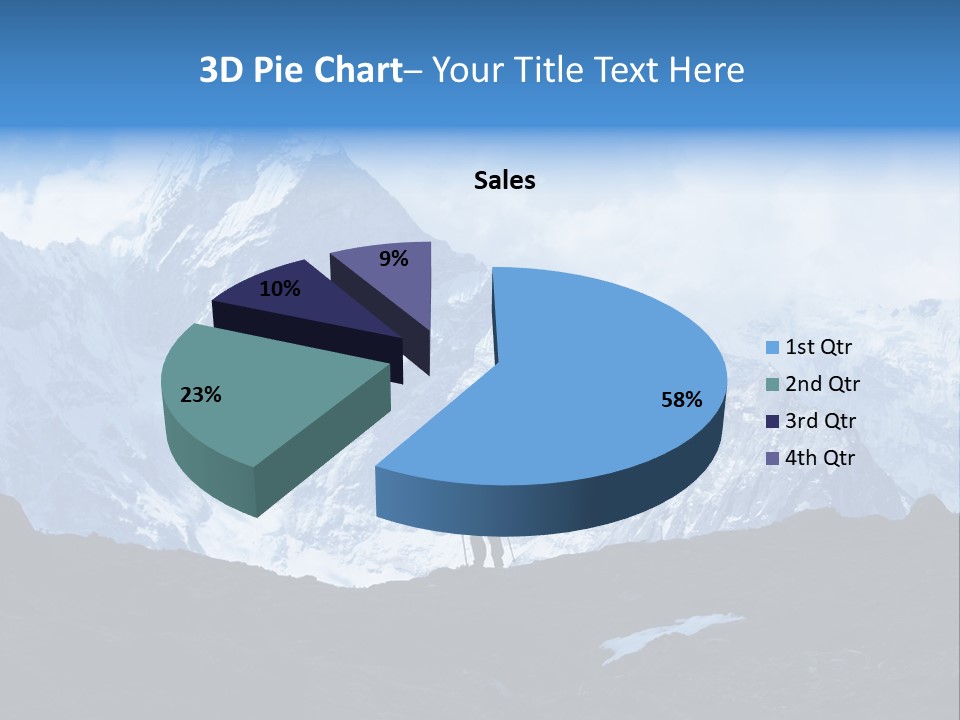 3D Pie Chart– Your Title Text Here

Sales

9%

10%

23%

58%

1st Qtr
2nd Qtr
3rd Qtr
4th Qtr